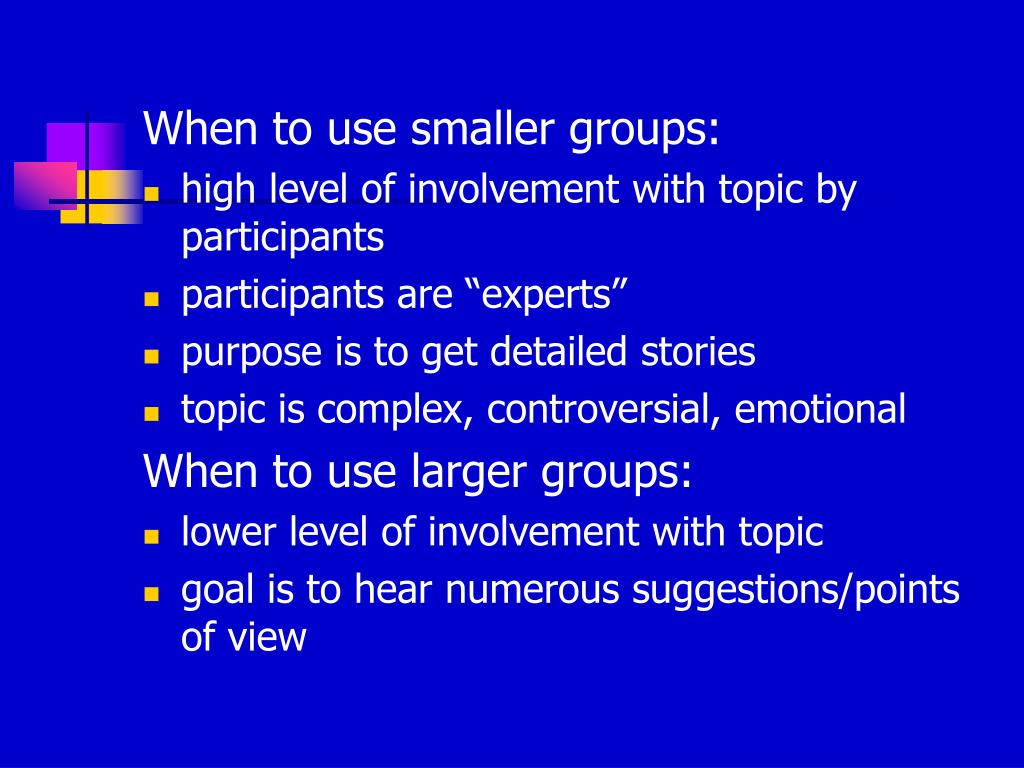 When to use smaller groups:

- high level of involvement with topic by participants
- participants are “experts”
- purpose is to get detailed stories
- topic is complex, controversial, emotional

When to use larger groups:

- lower level of involvement with topic
- goal is to hear numerous suggestions/points of view